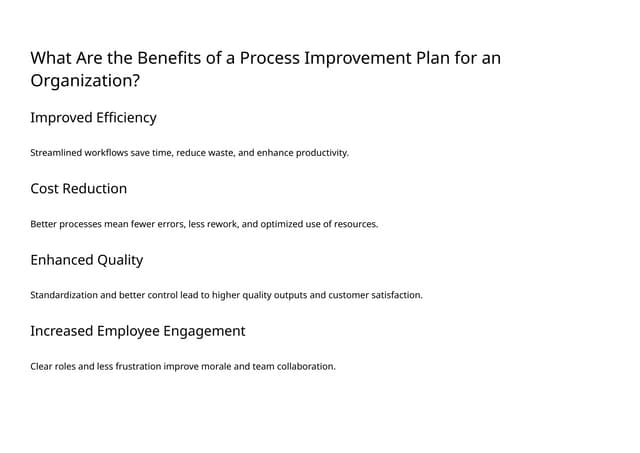 What Are the Benefits of a Process Improvement Plan for an Organization?

Improved Efficiency

Streamlined workflows save time, reduce waste, and enhance productivity.

Cost Reduction

Better processes mean fewer errors, less rework, and optimized use of resources.

Enhanced Quality

Standardization and better control lead to higher quality outputs and customer satisfaction.

Increased Employee Engagement

Clear roles and less frustration improve morale and team collaboration.